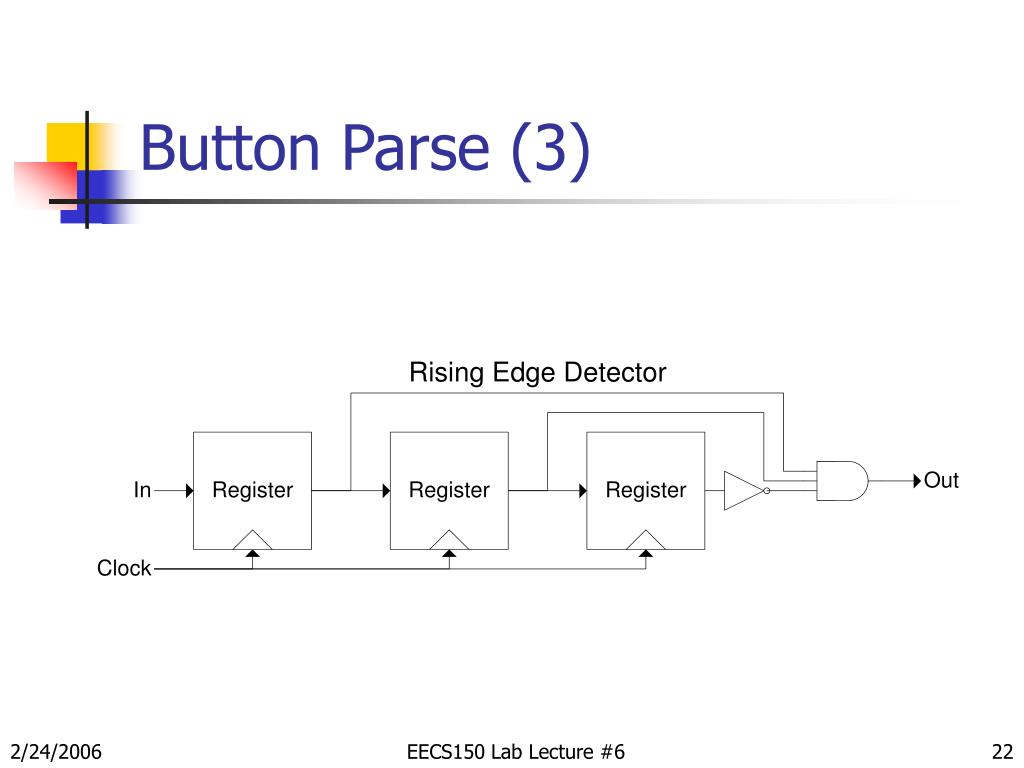 Button Parse (3)

Rising Edge Detector

In

Register

Register

Register

Out

Clock

2/24/2006

EECS150 Lab Lecture #6

22